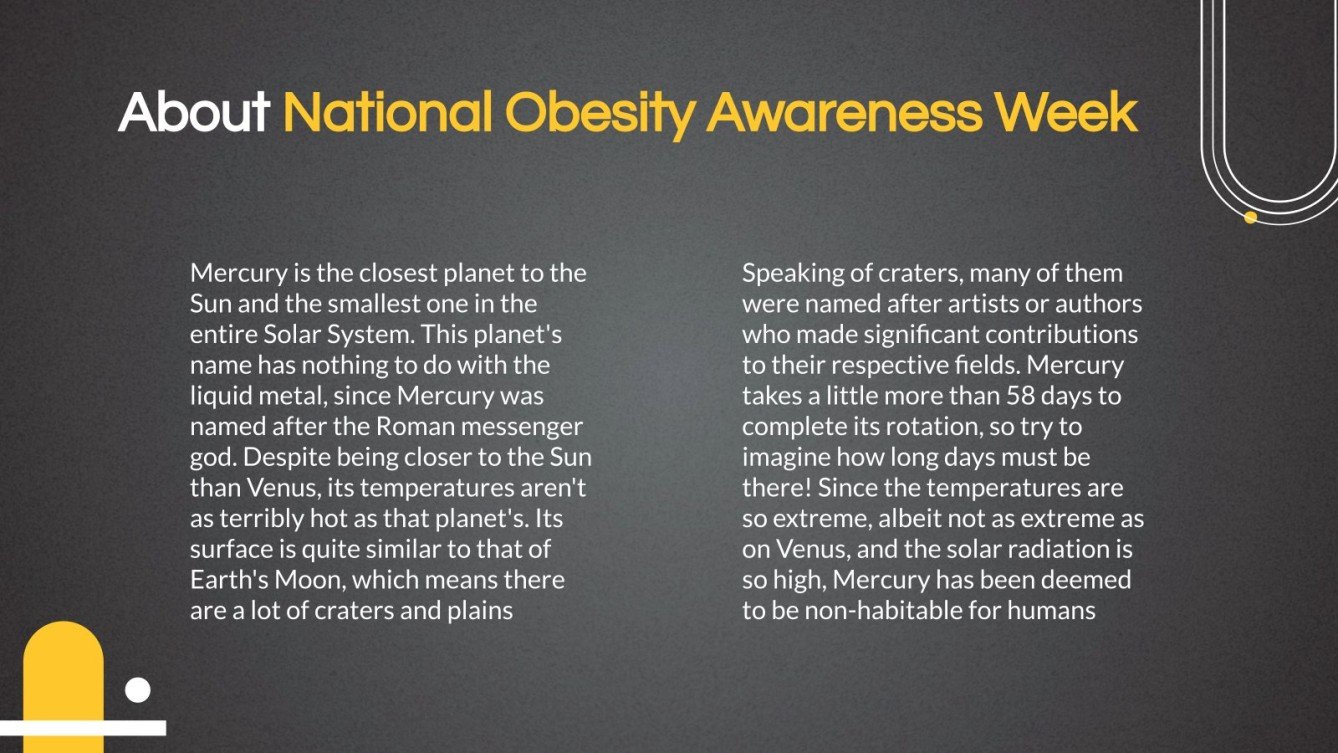 About National Obesity Awareness Week

Mercury is the closest planet to the Sun and the smallest one in the entire Solar System. This planet's name has nothing to do with the liquid metal, since Mercury was named after the Roman messenger god. Despite being closer to the Sun than Venus, its temperatures aren't as terribly hot as that planet's. Its surface is quite similar to that of Earth's Moon, which means there are a lot of craters and plains

Speaking of craters, many of them were named after artists or authors who made significant contributions to their respective fields. Mercury takes a little more than 58 days to complete its rotation, so try to imagine how long days must be there! Since the temperatures are so extreme, albeit not as extreme as on Venus, and the solar radiation is so high, Mercury has been deemed to be non-habitable for humans